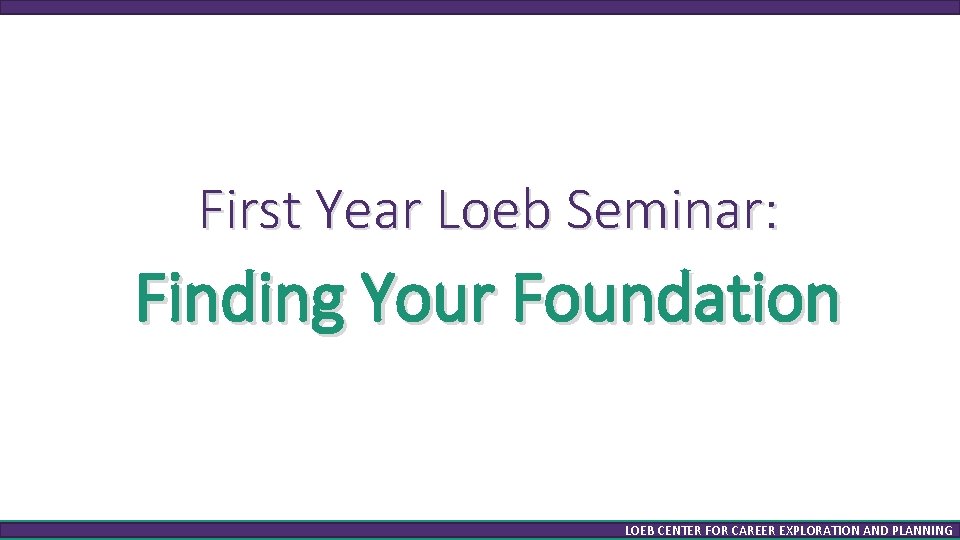 First Year Loeb Seminar:

Finding Your Foundation

LOEB CENTER FOR CAREER EXPLORATION AND PLANNING